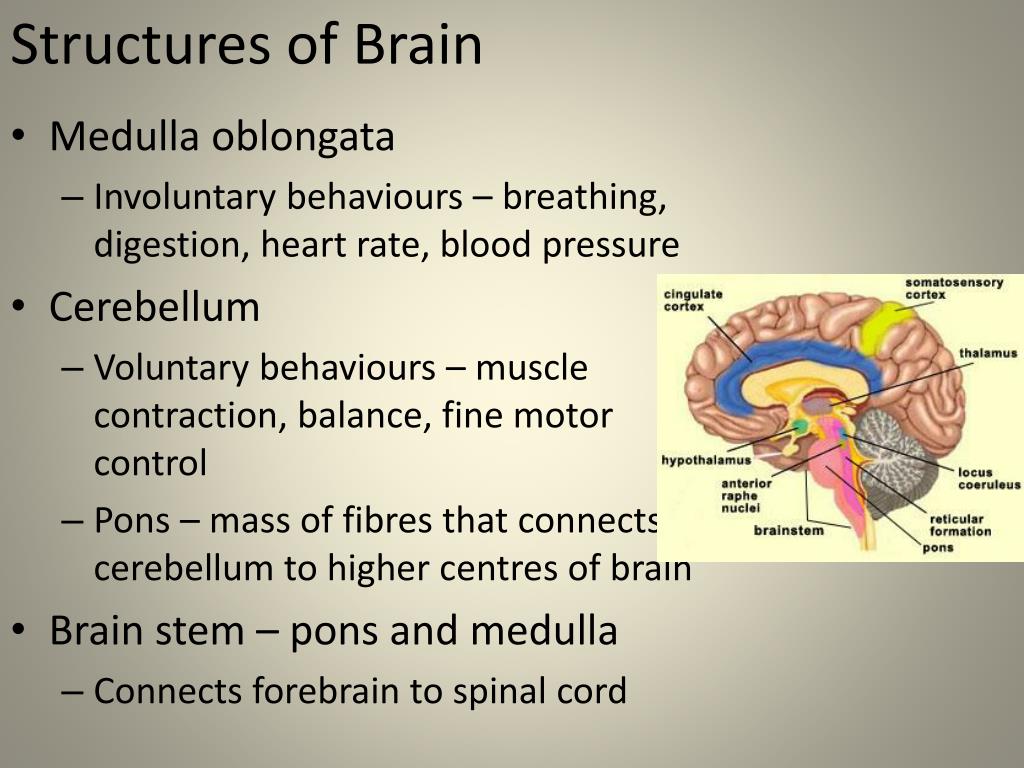 Structures of Brain

• Medulla oblongata
– Involuntary behaviours – breathing, digestion, heart rate, blood pressure
• Cerebellum
– Voluntary behaviours – muscle contraction, balance, fine motor control
– Pons – mass of fibres that connects cerebellum to higher centres of brain
• Brain stem – pons and medulla
– Connects forebrain to spinal cord

cingulate cortex
somatosensory cortex
thalamus
hypothalamus
anterior raphe nuclei
brainstem
locus coeruleus
reticular formation
pons